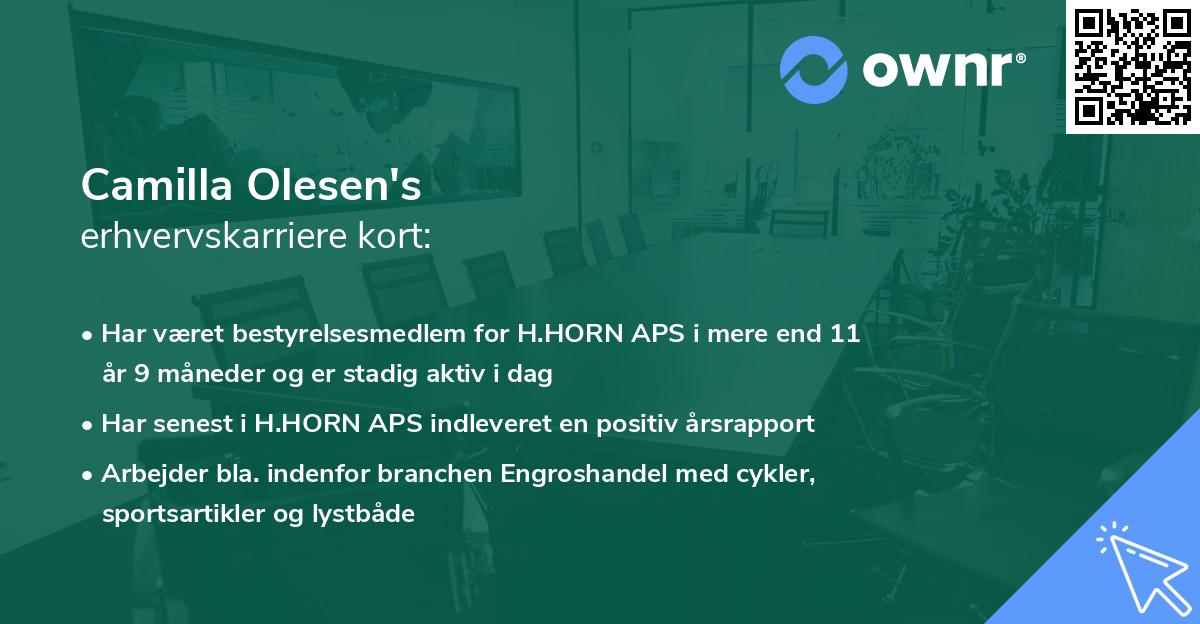 ownr®

Camilla Olesen's
erhvervskarriere kort:

• Har været bestyrelsesmedlem for H.HORN APS i mere end 11 år 9 måneder og er stadig aktiv i dag

• Har senest i H.HORN APS indleveret en positiv årsrapport

• Arbejder bla. indenfor branchen Engroshandel med cykler, sportsartikler og lystbåde